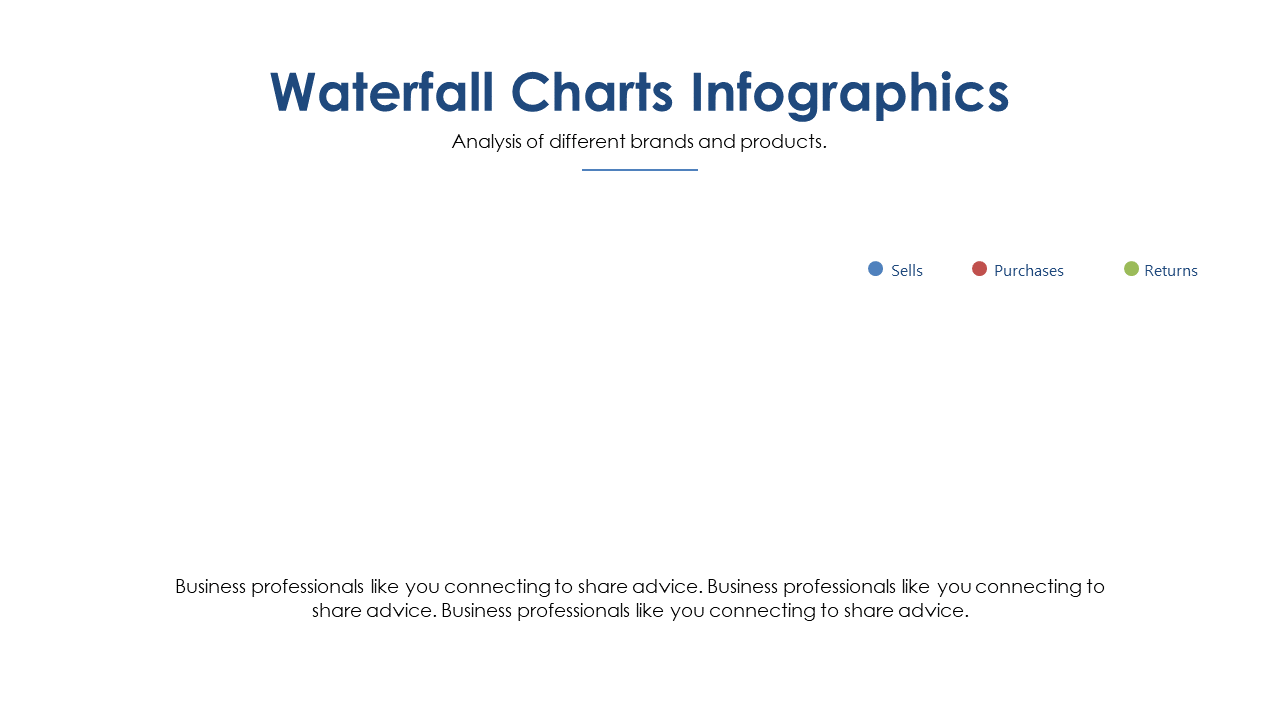 Waterfall Charts Infographics

Analysis of different brands and products.

Sells Purchases Returns

Business professionals like you connecting to share advice. Business professionals like you connecting to share advice. Business professionals like you connecting to share advice.